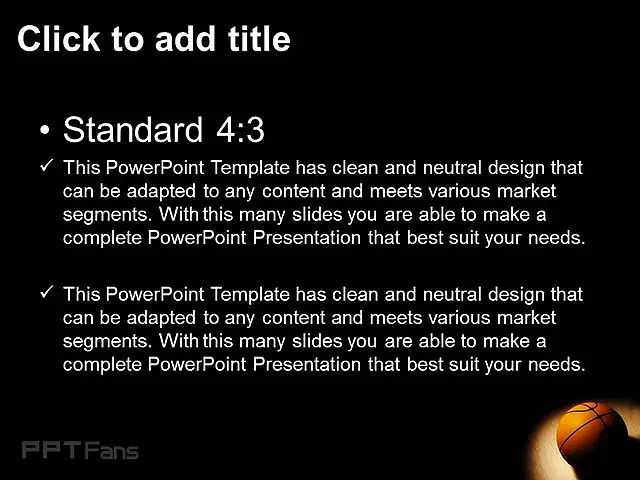 Click to add title

• Standard 4:3

✓ This PowerPoint Template has clean and neutral design that can be adapted to any content and meets various market segments. With this many slides you are able to make a complete PowerPoint Presentation that best suit your needs.

✓ This PowerPoint Template has clean and neutral design that can be adapted to any content and meets various market segments. With this many slides you are able to make a complete PowerPoint Presentation that best suit your needs.

PPTFans